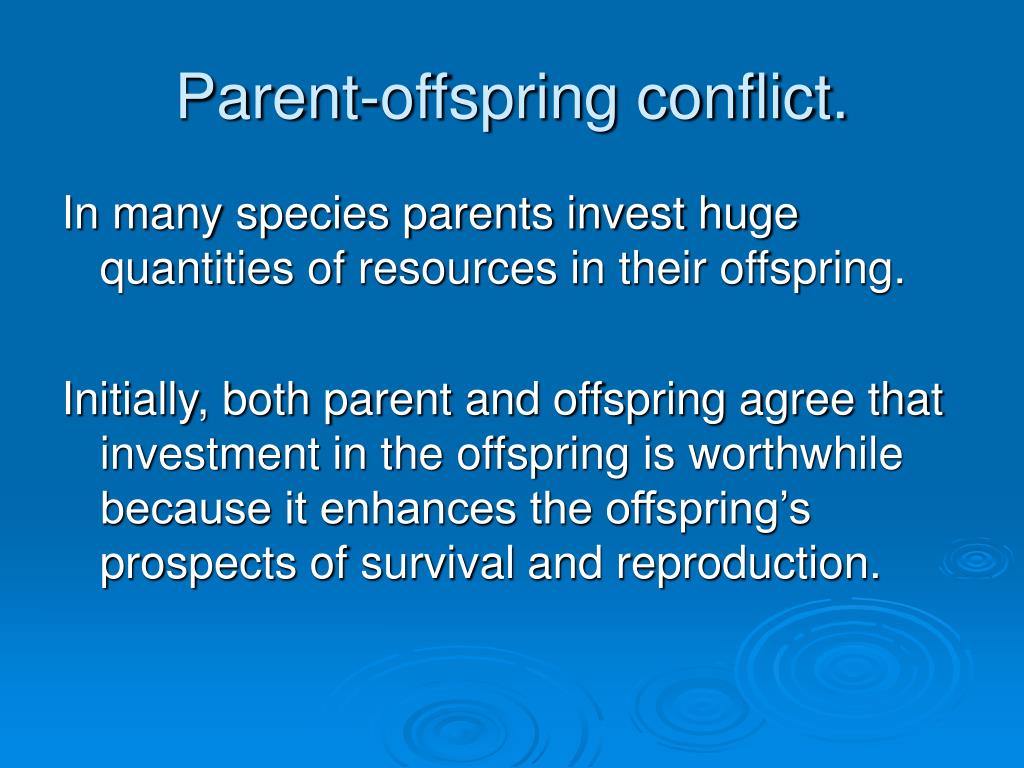 Parent-offspring conflict.

In many species parents invest huge quantities of resources in their offspring.

Initially, both parent and offspring agree that investment in the offspring is worthwhile because it enhances the offspring’s prospects of survival and reproduction.